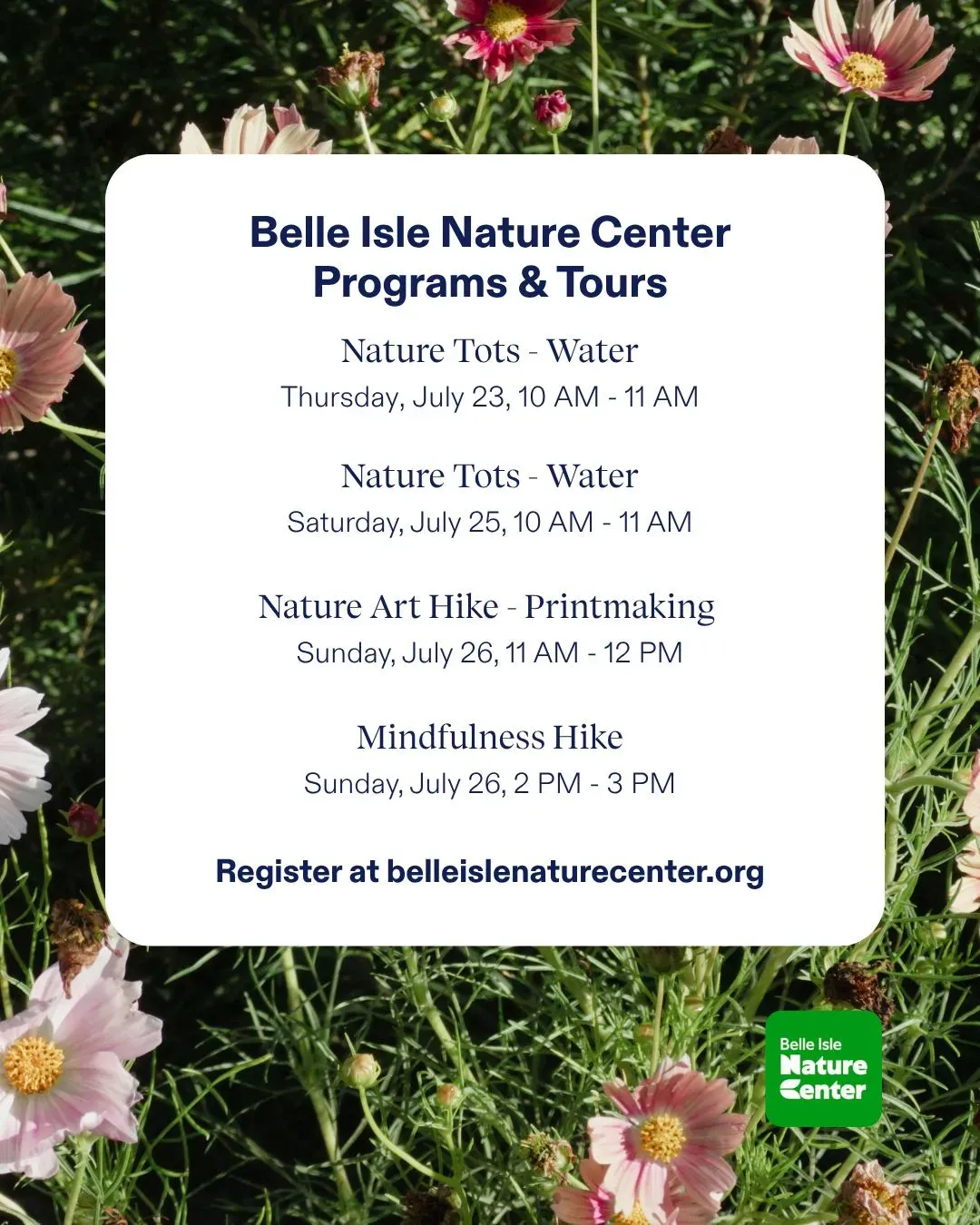 Belle Isle Nature Center Programs & Tours

Nature Tots - Water
Thursday, July 23, 10 AM - 11 AM

Nature Tots - Water
Saturday, July 25, 10 AM - 11 AM

Nature Art Hike - Printmaking
Sunday, July 26, 11 AM - 12 PM

Mindfulness Hike
Sunday, July 26, 2 PM - 3 PM

Register at belleislenaturecenter.org

Belle Isle Nature Center